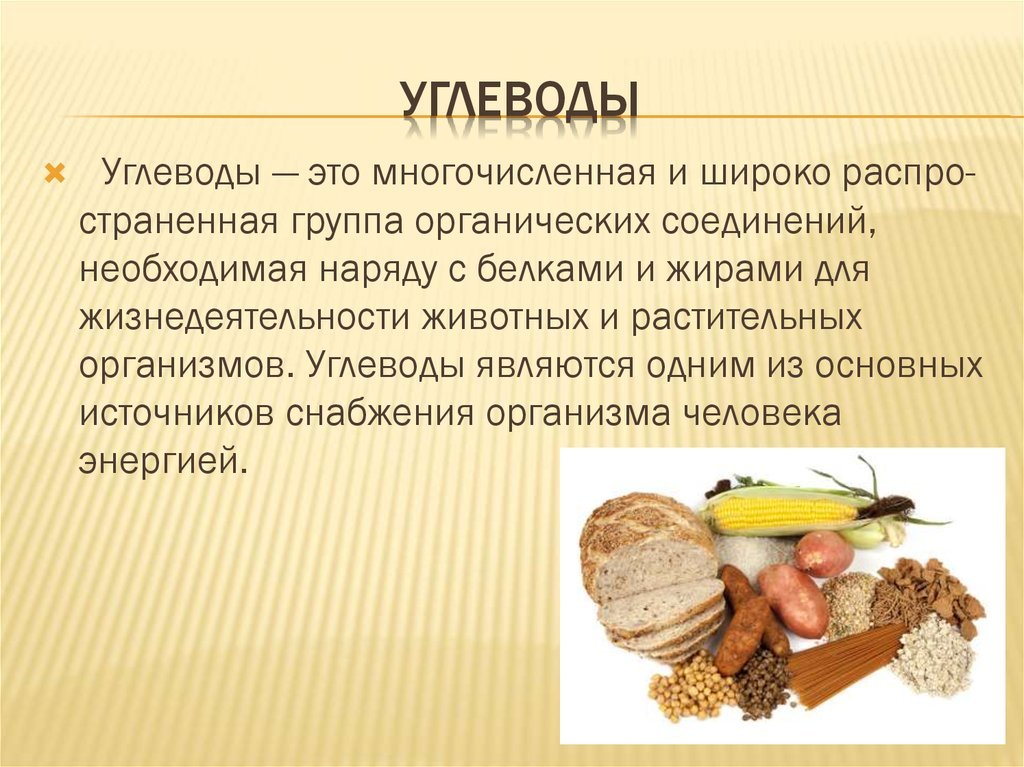 УГЛЕВОДЫ

Углеводы — это многочисленная и широко распространенная группа органических соединений, необходимая наряду с белками и жирами для жизнедеятельности животных и растительных организмов. Углеводы являются одним из основных источников снабжения организма человека энергией.